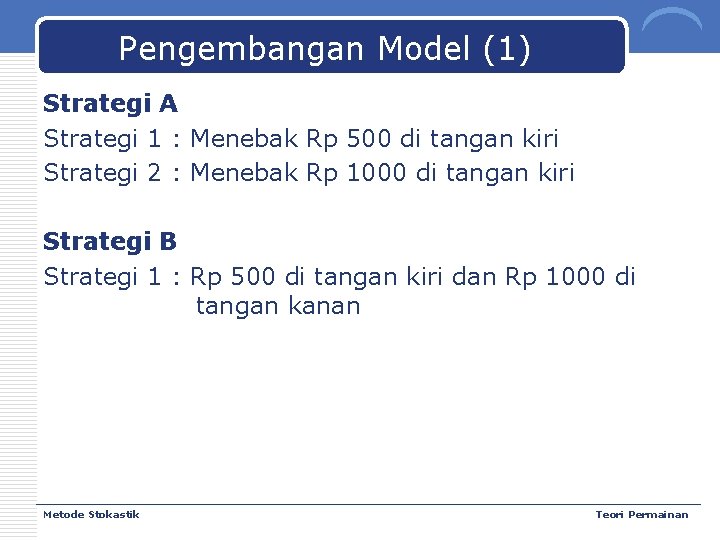 Pengembangan Model (1)

Strategi A
Strategi 1 : Menebak Rp 500 di tangan kiri
Strategi 2 : Menebak Rp 1000 di tangan kiri

Strategi B
Strategi 1 : Rp 500 di tangan kiri dan Rp 1000 di tangan kanan

Metode Stokastik

Teori Permainan